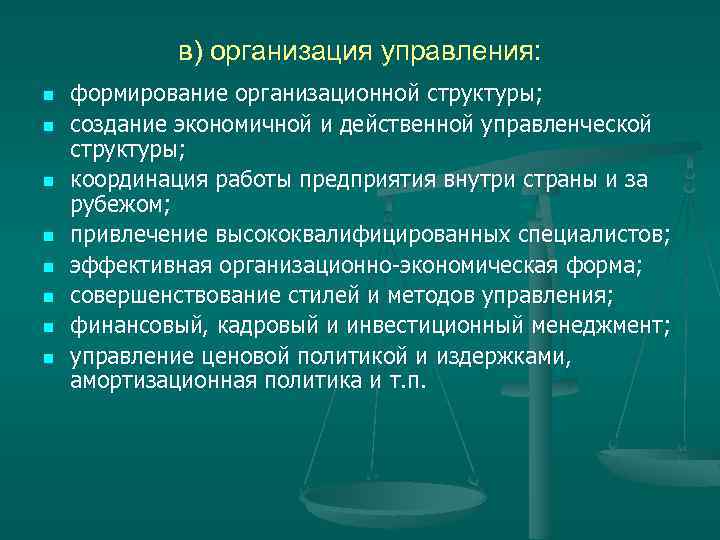 в) организация управления:

- формирование организационной структуры;
- создание экономичной и действенной управленческой структуры;
- координация работы предприятия внутри страны и за рубежом;
- привлечение высококвалифицированных специалистов;
- эффективная организационно-экономическая форма;
- совершенствование стилей и методов управления;
- финансовый, кадровый и инвестиционный менеджмент;
- управление ценовой политикой и издержками, амортизационная политика и т.п.